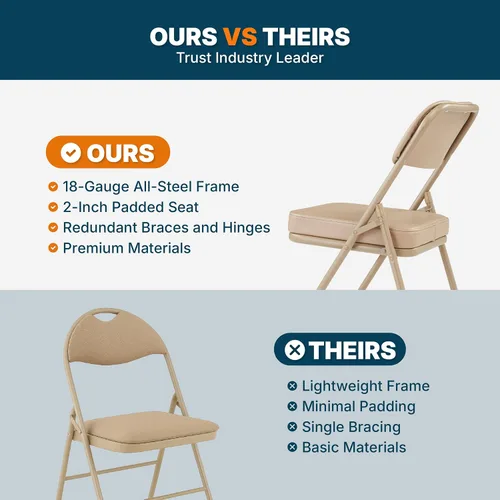 OURS VS THEIRS
Trust Industry Leader

OURS

18-Gauge All-Steel Frame
2-Inch Padded Seat
Redundant Braces and Hinges
Premium Materials

THEIRS

Lightweight Frame
Minimal Padding
Single Bracing
Basic Materials